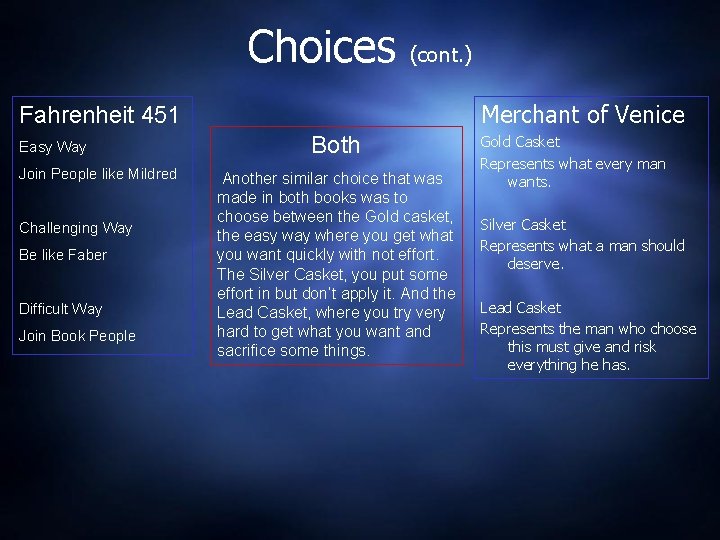 Choices (cont.)

Fahrenheit 451

Easy Way

Join People like Mildred

Challenging Way

Be like Faber

Difficult Way

Join Book People

Both

Another similar choice that was made in both books was to choose between the Gold casket, the easy way where you get what you want quickly with not effort. The Silver Casket, you put some effort in but don't apply it. And the Lead Casket, where you try very hard to get what you want and sacrifice some things.

Merchant of Venice

Gold Casket

Represents what every man wants.

Silver Casket

Represents what a man should deserve.

Lead Casket

Represents the man who choose this must give and risk everything he has.